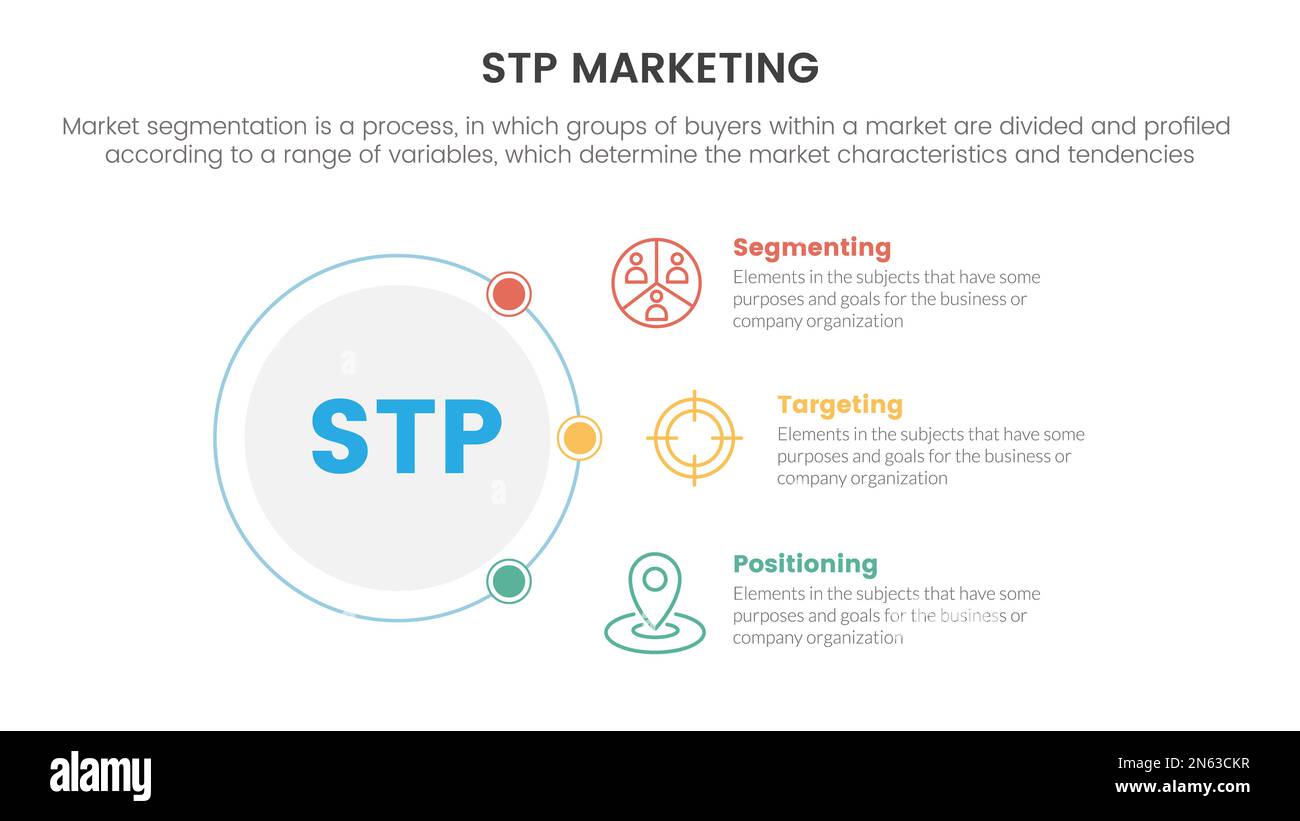 STP MARKETING

Market segmentation is a process, in which groups of buyers within a market are divided and profiled according to a range of variables, which determine the market characteristics and tendencies

STP

Segmenting
Elements in the subjects that have some purposes and goals for the business or company organization

Targeting
Elements in the subjects that have some purposes and goals for the business or company organization

Positioning
Elements in the subjects that have some purposes and goals for the business or company organization

alamy

Image ID: 2N63CKR
www.alamy.com